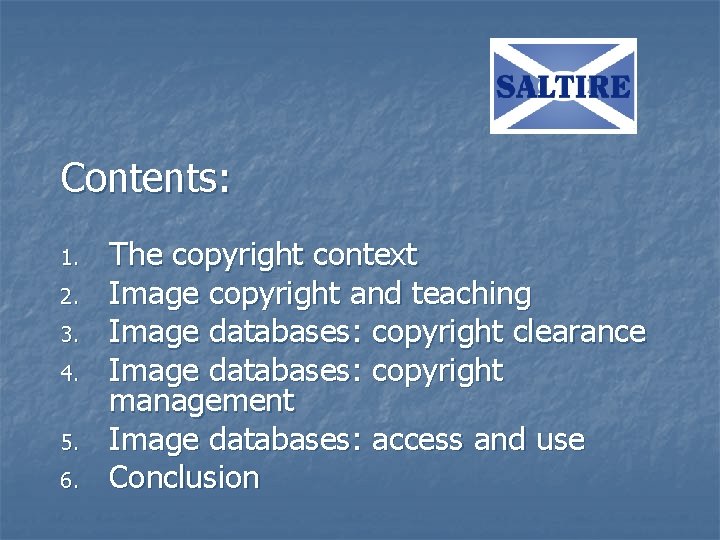 SALTIRE

Contents:

1. The copyright context
2. Image copyright and teaching
3. Image databases: copyright clearance
4. Image databases: copyright management
5. Image databases: access and use
6. Conclusion